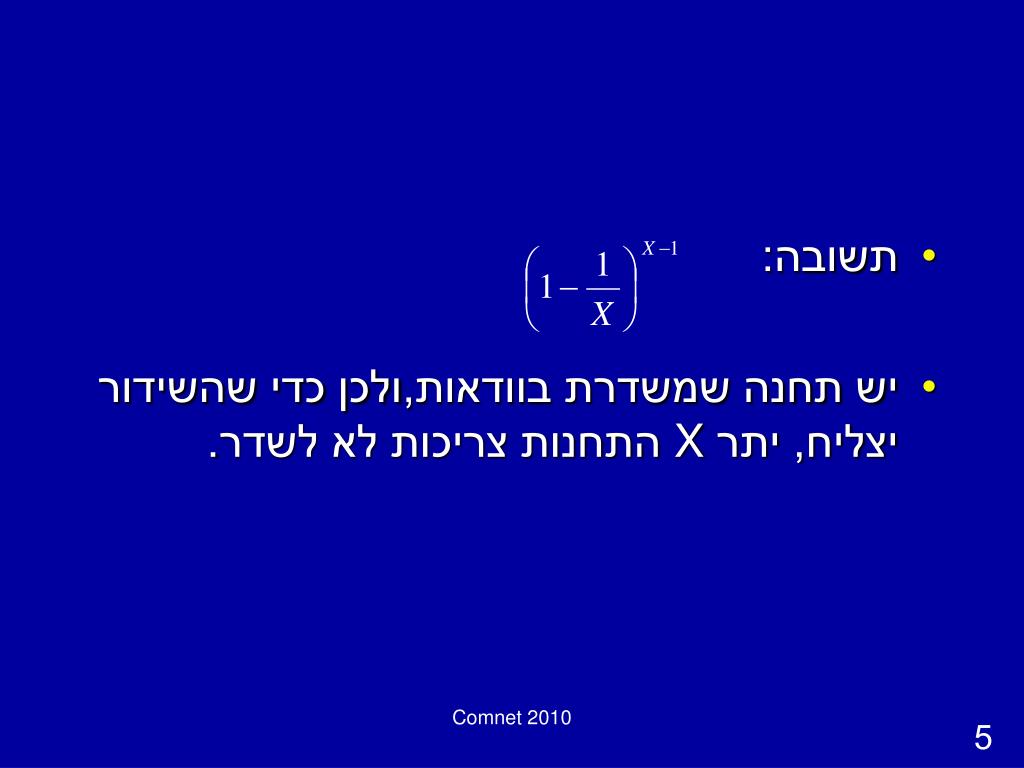 • תשובה: $\left(1-\frac{1}{X}\right)^{X-1}$

• יש תחנה שמשדרת בוודאות,ולכן כדי שהשידור יצליח, יתר X התחנות צריכות לא לשדר.

Comnet 2010

5